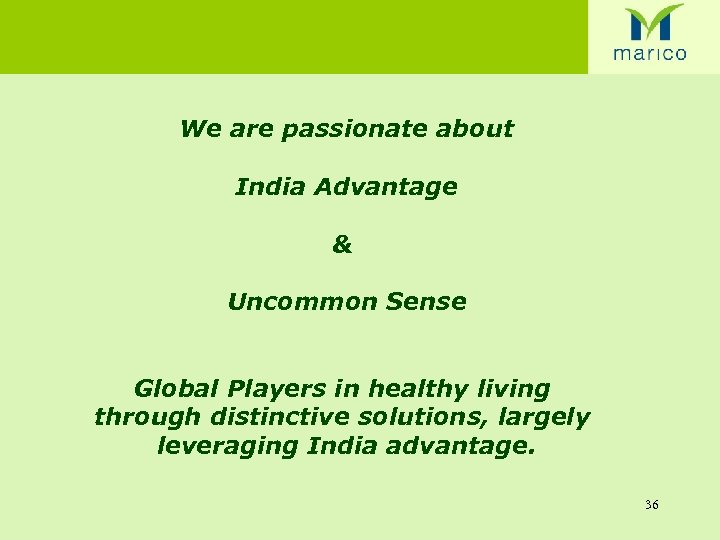 marico

We are passionate about

India Advantage

&

Uncommon Sense

Global Players in healthy living through distinctive solutions, largely leveraging India advantage.

36